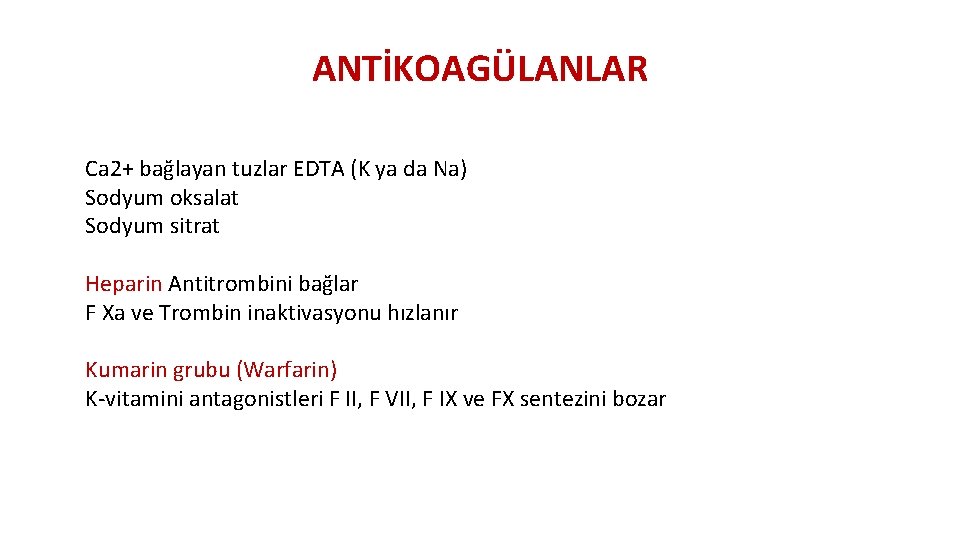 ANTİKOAGÜLANLAR

Ca2+ bağlayan tuzlar EDTA (K ya da Na)
Sodyum oksalat
Sodyum sitrat

Heparin Antitrombini bağlar
F Xa ve Trombin inaktivasyonu hızlanır

Kumarin grubu (Warfarin)
K-vitamini antagonistleri F II, F VII, F IX ve FX sentezini bozar